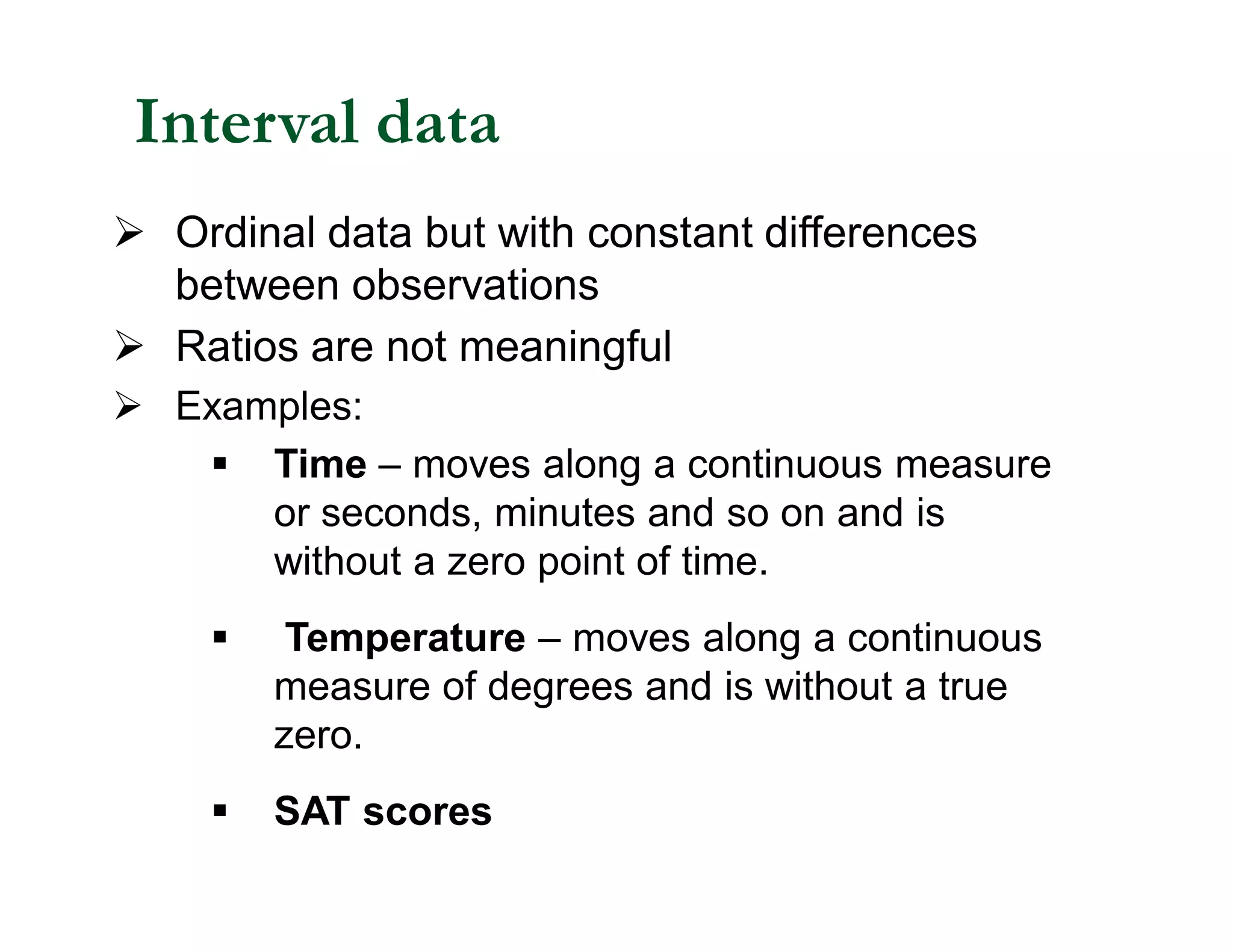 Interval data

➢ Ordinal data but with constant differences between observations

➢ Ratios are not meaningful

➢ Examples:

▪ Time – moves along a continuous measure or seconds, minutes and so on and is without a zero point of time.

▪ Temperature – moves along a continuous measure of degrees and is without a true zero.

▪ SAT scores